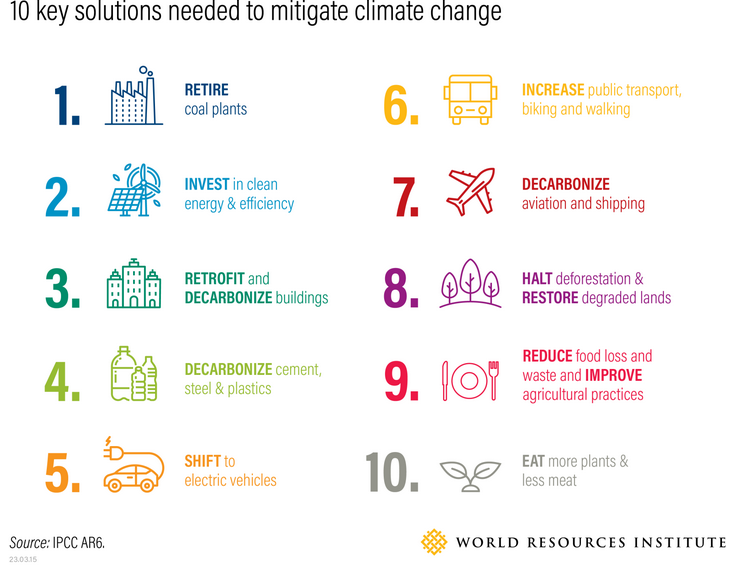 10 key solutions needed to mitigate climate change

1. RETIRE coal plants

2. INVEST in clean energy & efficiency

3. RETROFIT and DECARBONIZE buildings

4. DECARBONIZE cement, steel & plastics

5. SHIFT to electric vehicles

6. INCREASE public transport, biking and walking

7. DECARBONIZE aviation and shipping

8. HALT deforestation & RESTORE degraded lands

9. REDUCE food loss and waste and IMPROVE agricultural practices

10. EAT more plants & less meat

Source: IPCC AR6.

23.03.15

WORLD RESOURCES INSTITUTE